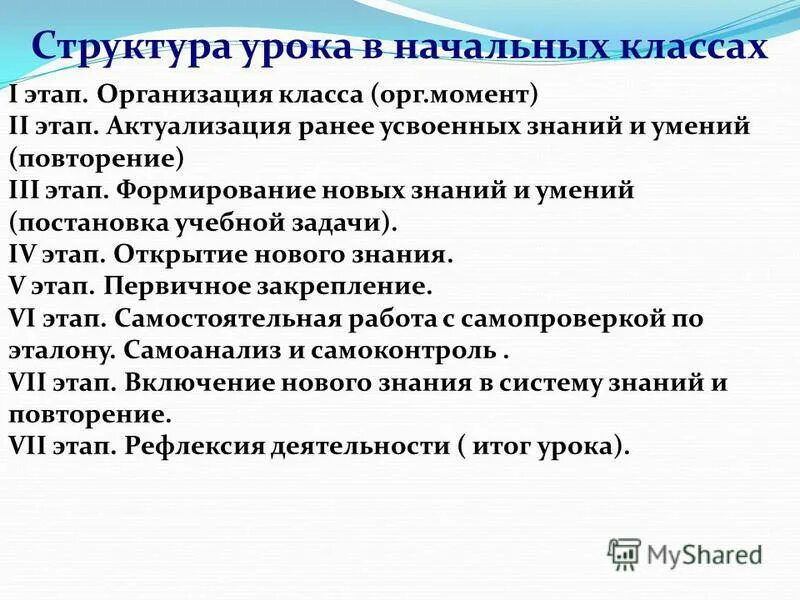 Структура урока в начальных классах

I этап. Организация класса (орг.момент)
II этап. Актуализация ранее усвоенных знаний и умений (повторение)
III этап. Формирование новых знаний и умений (постановка учебной задачи).
IV этап. Открытие нового знания.
V этап. Первичное закрепление.
VI этап. Самостоятельная работа с самопроверкой по эталону. Самоанализ и самоконтроль .
VII этап. Включение нового знания в систему знаний и повторение.
VII этап. Рефлексия деятельности ( итог урока).

MyShared